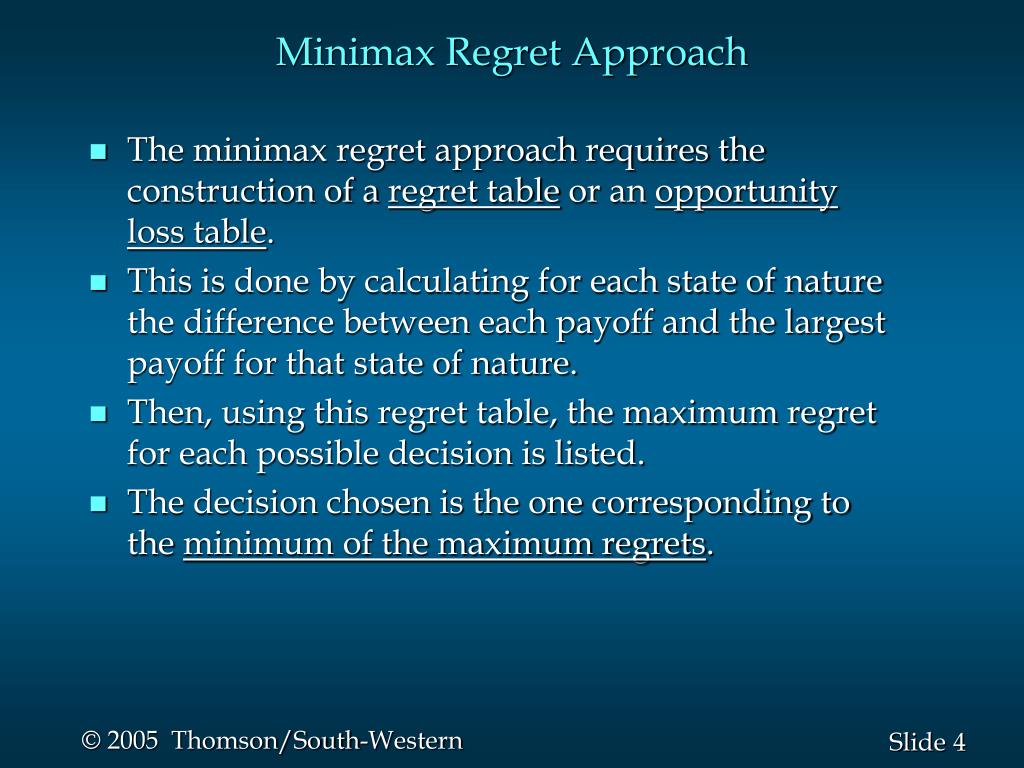 Minimax Regret Approach

- The minimax regret approach requires the construction of a regret table or an opportunity loss table.
- This is done by calculating for each state of nature the difference between each payoff and the largest payoff for that state of nature.
- Then, using this regret table, the maximum regret for each possible decision is listed.
- The decision chosen is the one corresponding to the minimum of the maximum regrets.

© 2005 Thomson/South-Western

Slide 4